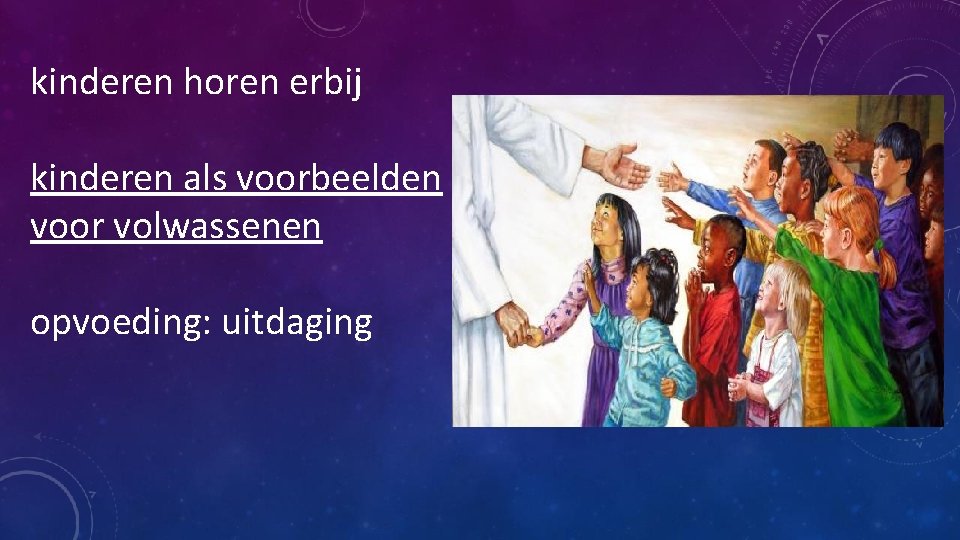 kinderen horen erbij

kinderen als voorbeelden voor volwassenen

opvoeding: uitdaging